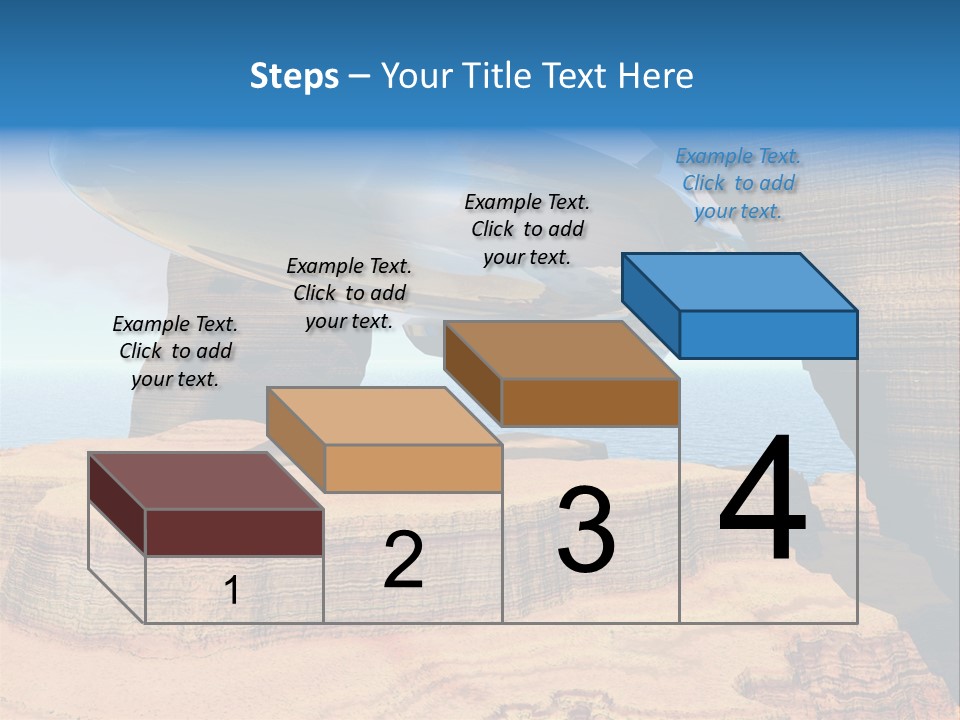 Steps – Your Title Text Here

Example Text. Click to add your text.

Example Text. Click to add your text.

Example Text. Click to add your text.

Example Text. Click to add your text.

1

2

3

4